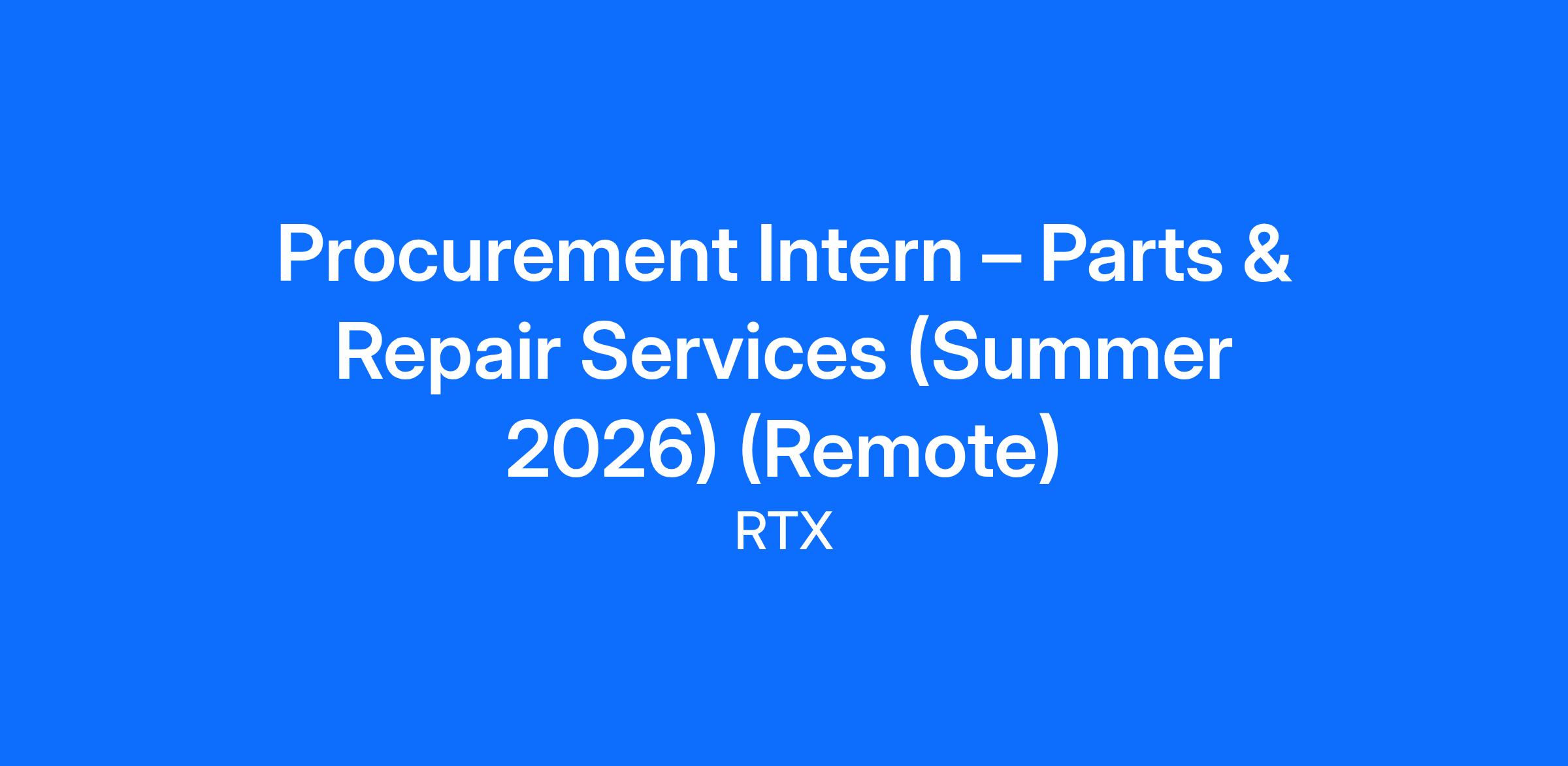 Procurement Intern – Parts & Repair Services (Summer 2026) (Remote)

RTX